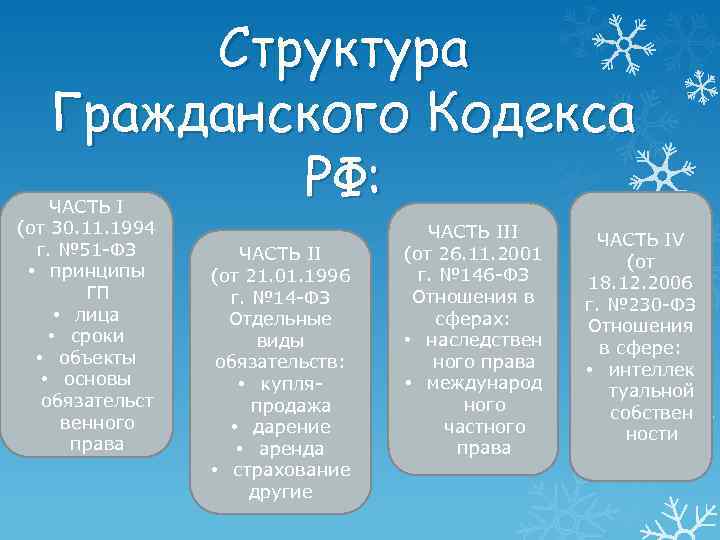 Структура Гражданского Кодекса РФ:

ЧАСТЬ I
(от 30.11.1994 г. №51-ФЗ
• принципы ГП
• лица
• сроки
• объекты
• основы обязательственного права

ЧАСТЬ II
(от 21.01.1996 г. №14-ФЗ
Отдельные виды обязательств:
• купля-продажа
• дарение
• аренда
• страхование
другие

ЧАСТЬ III
(от 26.11.2001 г. №146-ФЗ
Отношения в сферах:
• наследственного права
• международного частного права

ЧАСТЬ IV
(от 18.12.2006 г. №230-ФЗ
Отношения в сфере:
• интеллектуальной собственности